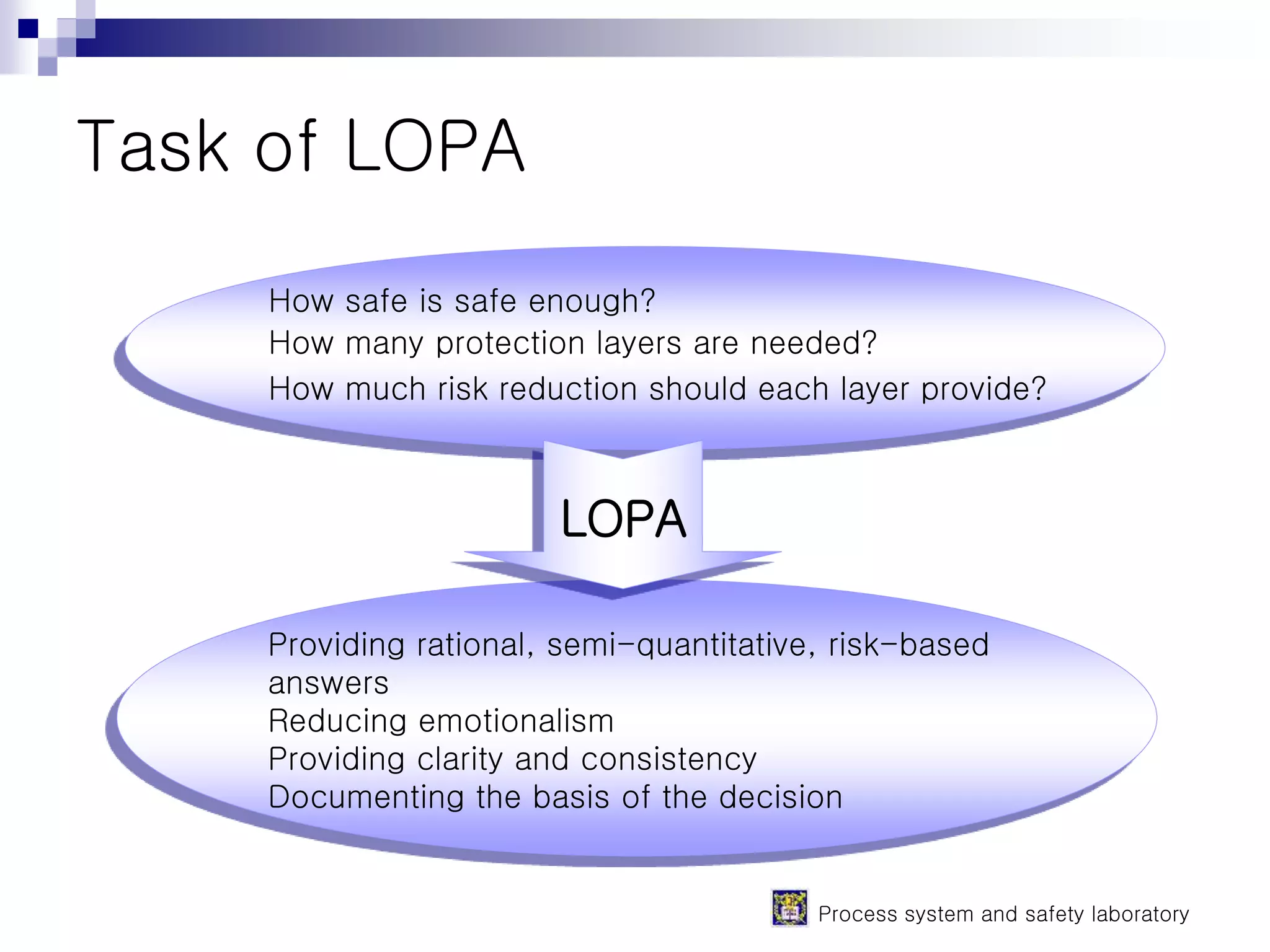 Task of LOPA

How safe is safe enough?
How many protection layers are needed?
How much risk reduction should each layer provide?

LOPA

Providing rational, semi-quantitative, risk-based answers
Reducing emotionalism
Providing clarity and consistency
Documenting the basis of the decision

Process system and safety laboratory